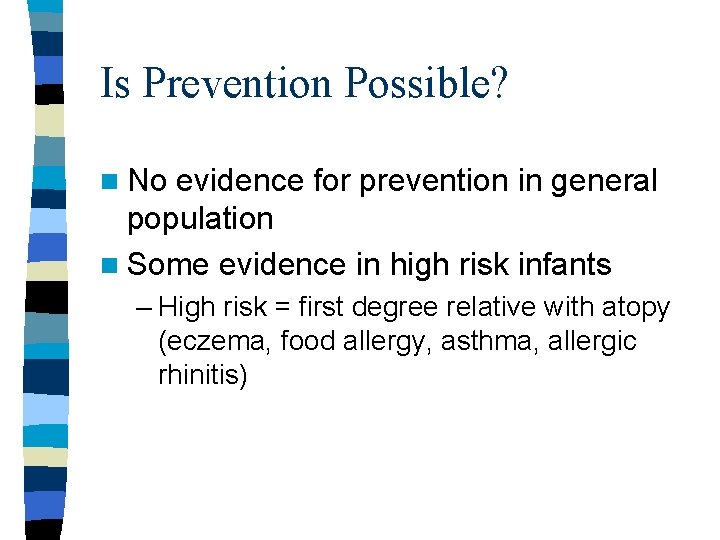 Is Prevention Possible?

No evidence for prevention in general population

Some evidence in high risk infants

– High risk = first degree relative with atopy (eczema, food allergy, asthma, allergic rhinitis)